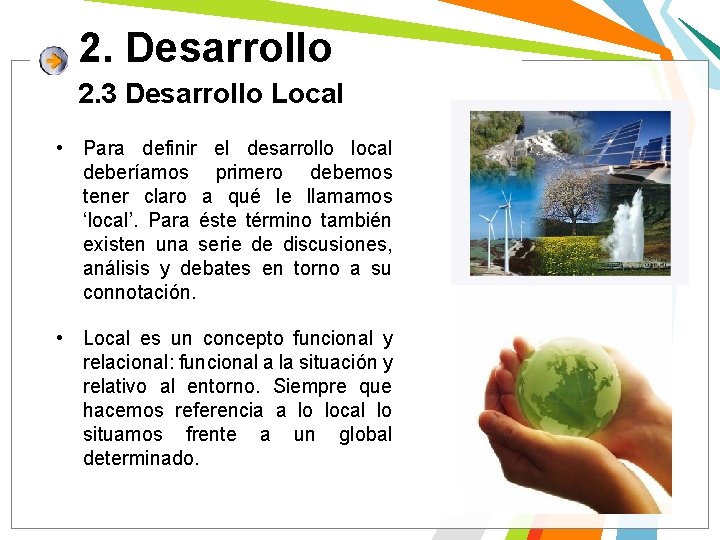 2. Desarrollo

2.3 Desarrollo Local

• Para definir el desarrollo local deberíamos primero debemos tener claro a qué le llamamos ‘local’. Para éste término también existen una serie de discusiones, análisis y debates en torno a su connotación.

• Local es un concepto funcional y relacional: funcional a la situación y relativo al entorno. Siempre que hacemos referencia a lo local lo situamos frente a un global determinado.